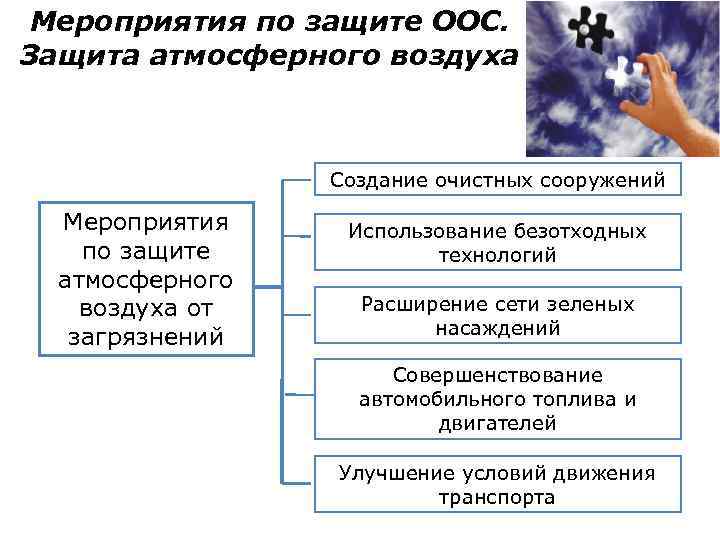 Мероприятия по защите ООС. Защита атмосферного воздуха

Мероприятия по защите атмосферного воздуха от загрязнений

Создание очистных сооружений

Использование безотходных технологий

Расширение сети зеленых насаждений

Совершенствование автомобильного топлива и двигателей

Улучшение условий движения транспорта